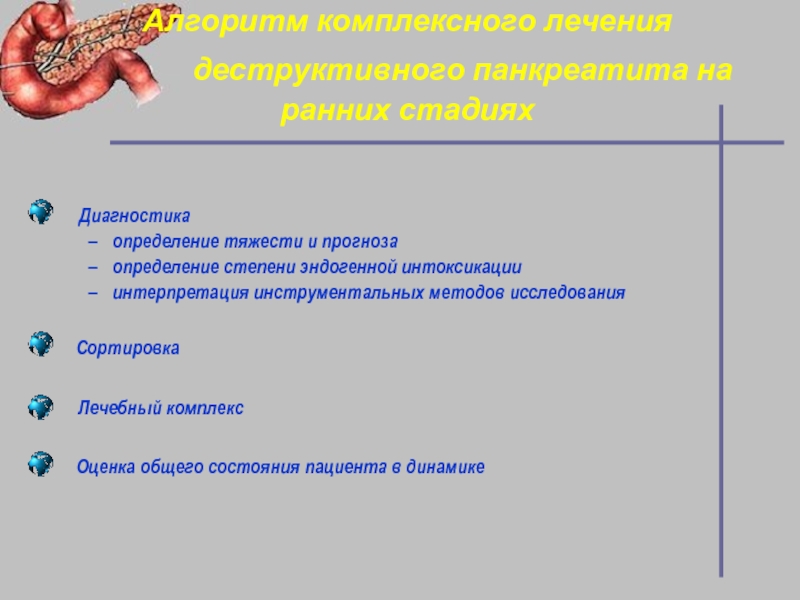 Алгоритм комплексного лечения деструктивного панкреатита на ранних стадиях

Диагностика
– определение тяжести и прогноза
– определение степени эндогенной интоксикации
– интерпретация инструментальных методов исследования

Сортировка

Лечебный комплекс

Оценка общего состояния пациента в динамике